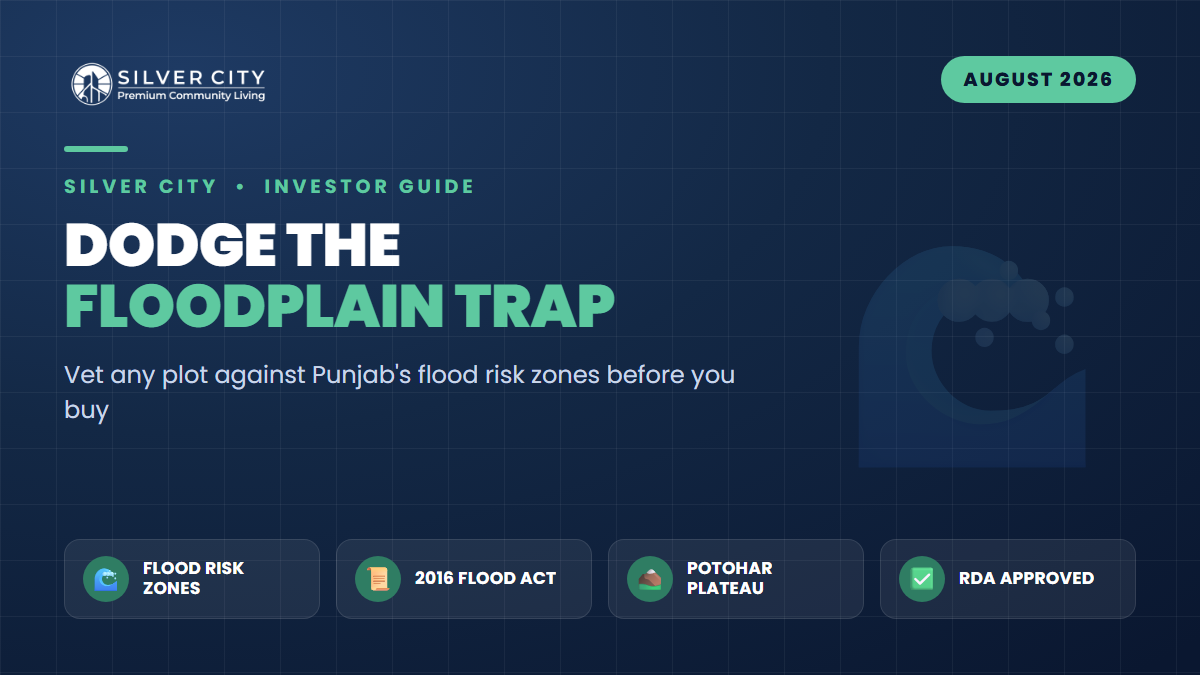 SILVER CITY
Premium Community Living

AUGUST 2026

SILVER CITY • INVESTOR GUIDE

DODGE THE
FLOODPLAIN TRAP

Vet any plot against Punjab's flood risk zones before you buy

FLOOD RISK ZONES

2016 FLOOD ACT

POTOHAR PLATEAU

RDA APPROVED